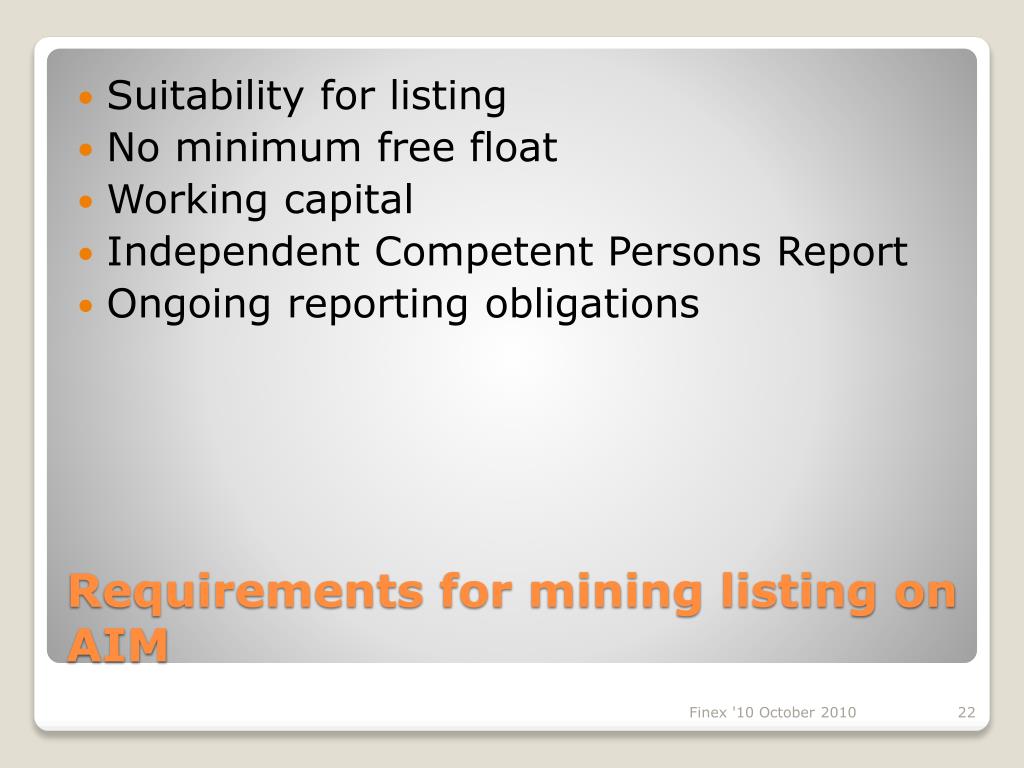 - Suitability for listing
- No minimum free float
- Working capital
- Independent Competent Persons Report
- Ongoing reporting obligations

Requirements for mining listing on AIM

Finex '10 October 2010 22